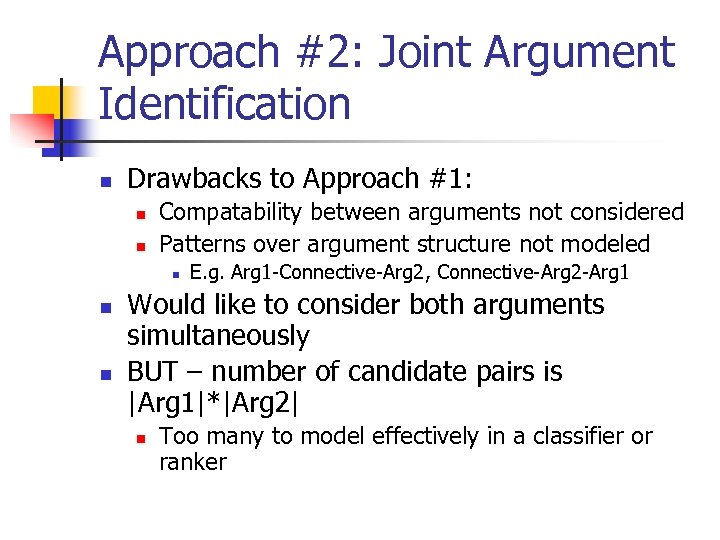 Approach #2: Joint Argument Identification

- Drawbacks to Approach #1:
  - Compatability between arguments not considered
  - Patterns over argument structure not modeled
    - E.g. Arg1-Connective-Arg2, Connective-Arg2-Arg1
- Would like to consider both arguments simultaneously
- BUT – number of candidate pairs is |Arg1|*|Arg2|
  - Too many to model effectively in a classifier or ranker